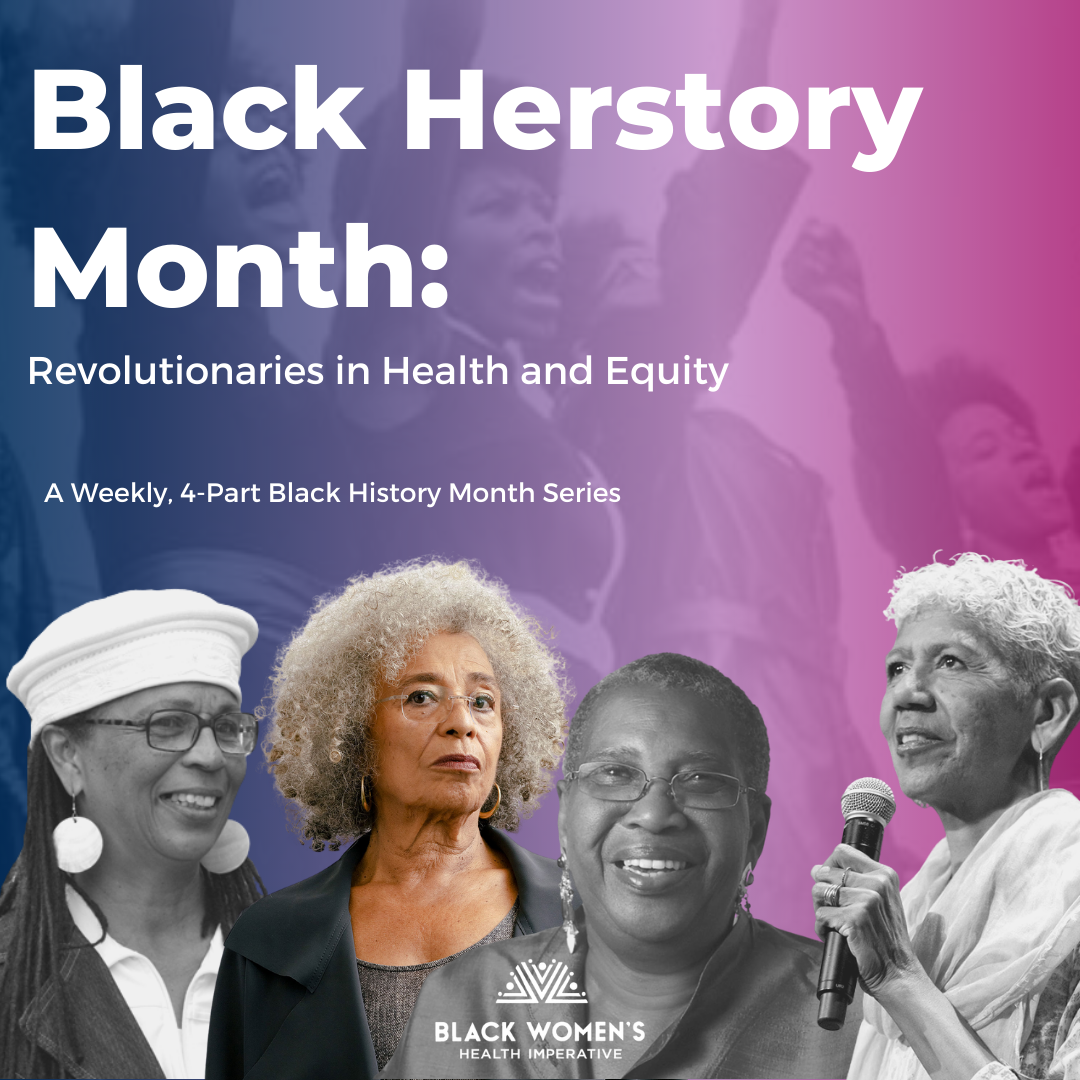 Black Herstory Month:

Revolutionaries in Health and Equity

A Weekly, 4-Part Black History Month Series

BLACK WOMEN'S
HEALTH IMPERATIVE